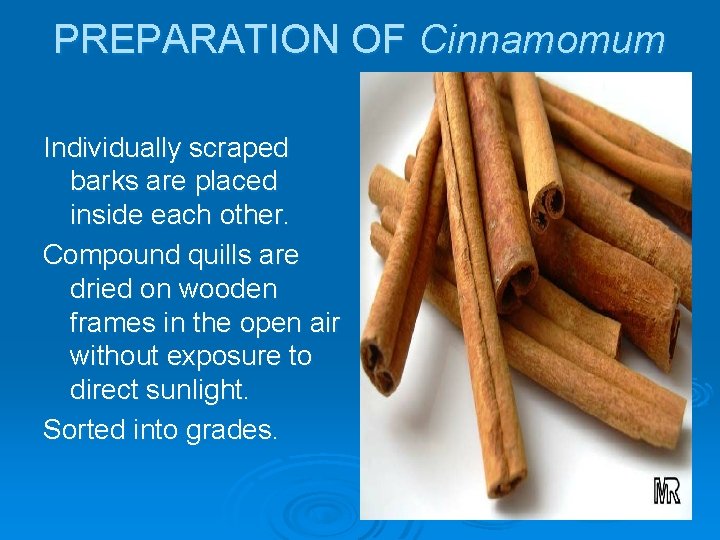 PREPARATION OF Cinnamomum

Individually scraped barks are placed inside each other.

Compound quills are dried on wooden frames in the open air without exposure to direct sunlight.

Sorted into grades.

MR